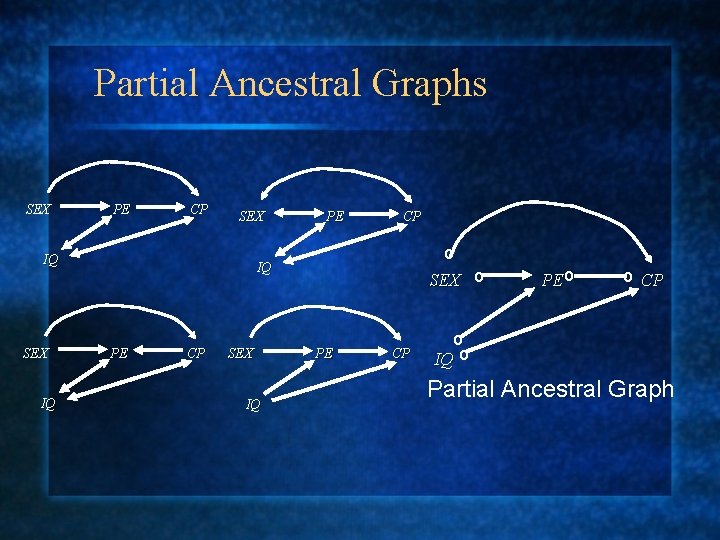 Partial Ancestral Graphs

SEX PE CP
IQ

SEX PE CP
IQ

SEX PE CP
IQ

SEX PE CP
IQ

SEX PE CP
IQ

Partial Ancestral Graph